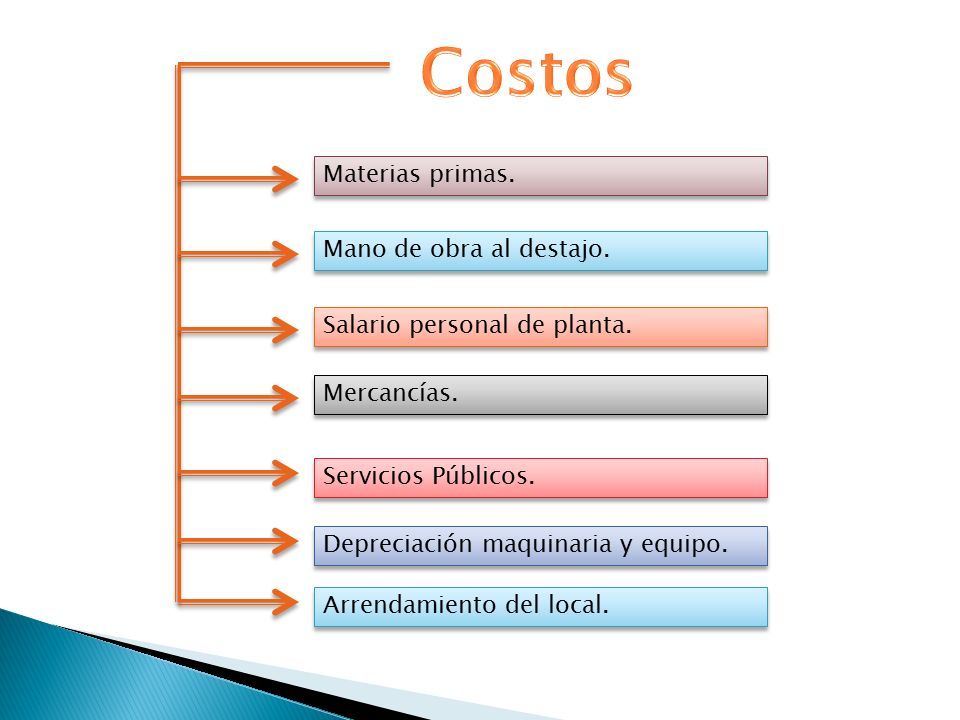 Costos

Materias primas.

Mano de obra al destajo.

Salario personal de planta.

Mercancías.

Servicios Públicos.

Depreciación maquinaria y equipo.

Arrendamiento del local.